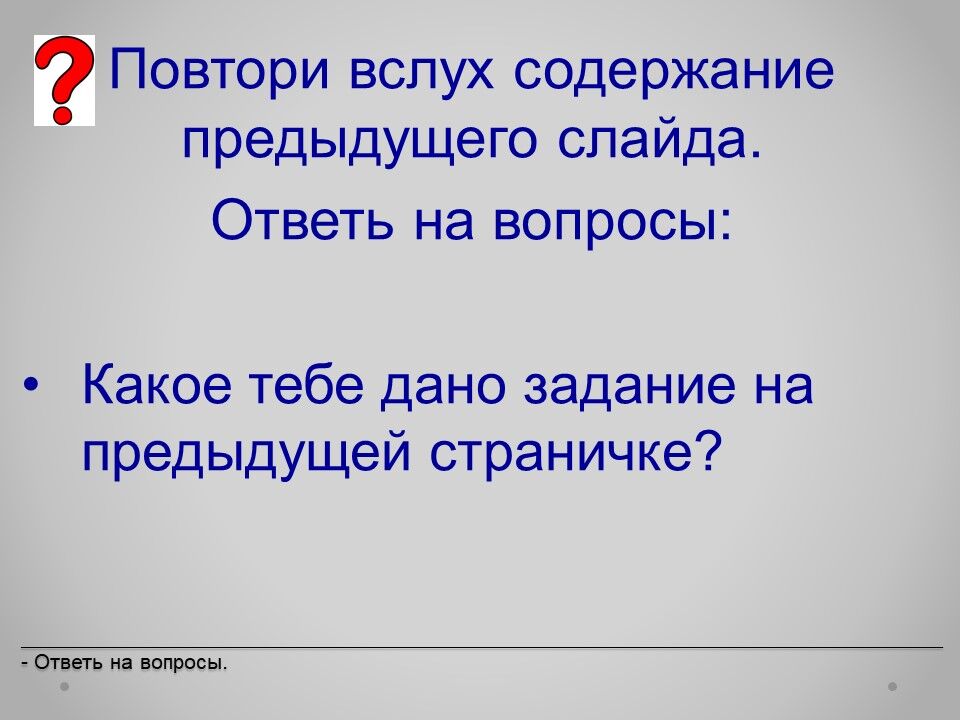 Повтори вслух содержание предыдущего слайда.

Ответь на вопросы:

• Какое тебе дано задание на предыдущей страничке?

- Ответь на вопросы.